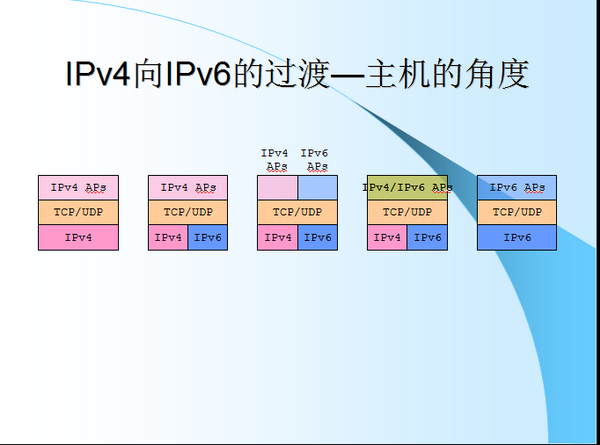 IPv4向IPv6的过渡—主机的角度

IPv4 APs
TCP/UDP
IPv4

IPv4 APs
TCP/UDP
IPv4 IPv6

IPv4 APs IPv6 APs
TCP/UDP
IPv4 IPv6

IPv4/IPv6 APs
TCP/UDP
IPv4 IPv6

IPv6 APs
TCP/UDP
IPv6